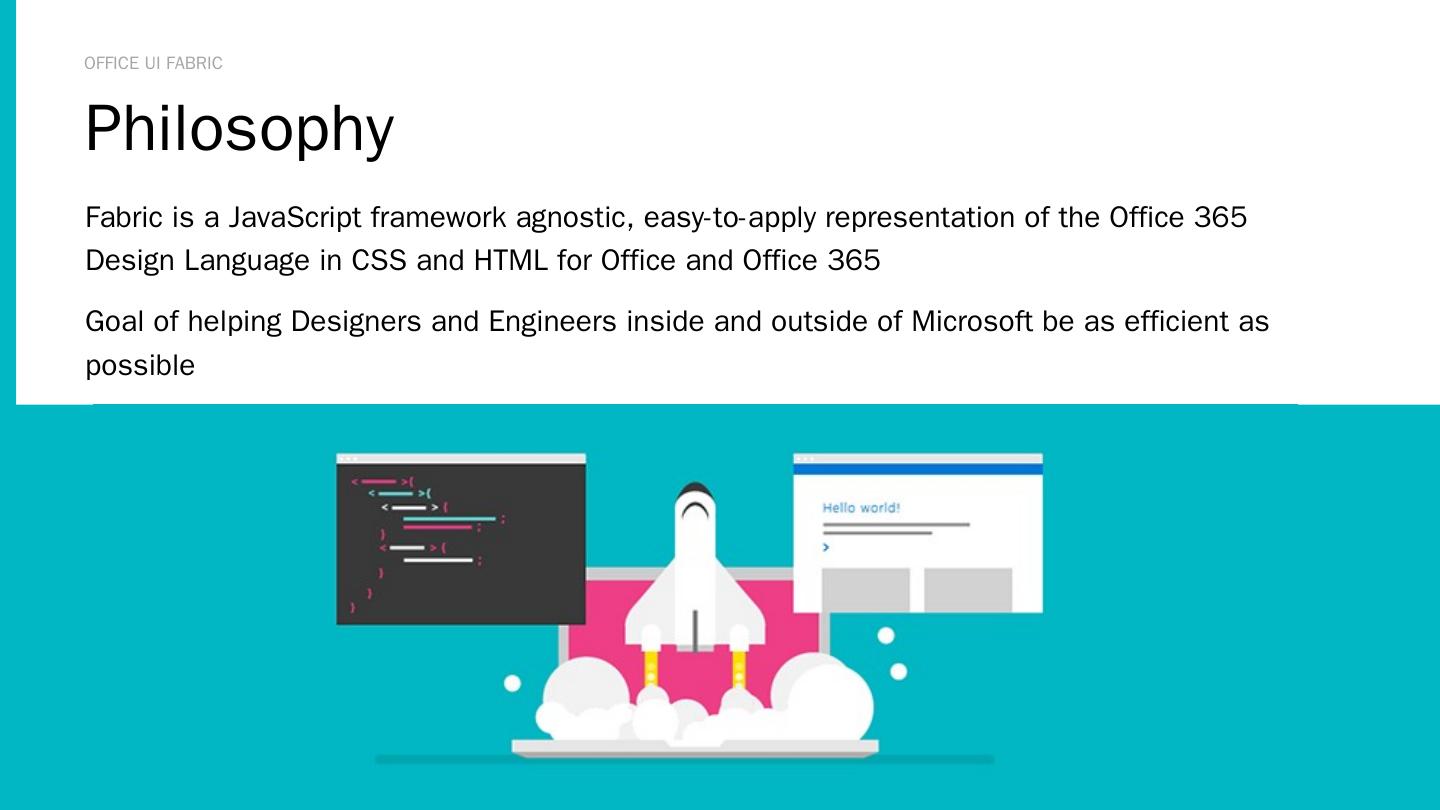 OFFICE UI FABRIC

Philosophy

Fabric is a JavaScript framework agnostic, easy-to-apply representation of the Office 365 Design Language in CSS and HTML for Office and Office 365

Goal of helping Designers and Engineers inside and outside of Microsoft be as efficient as possible

Hello world!